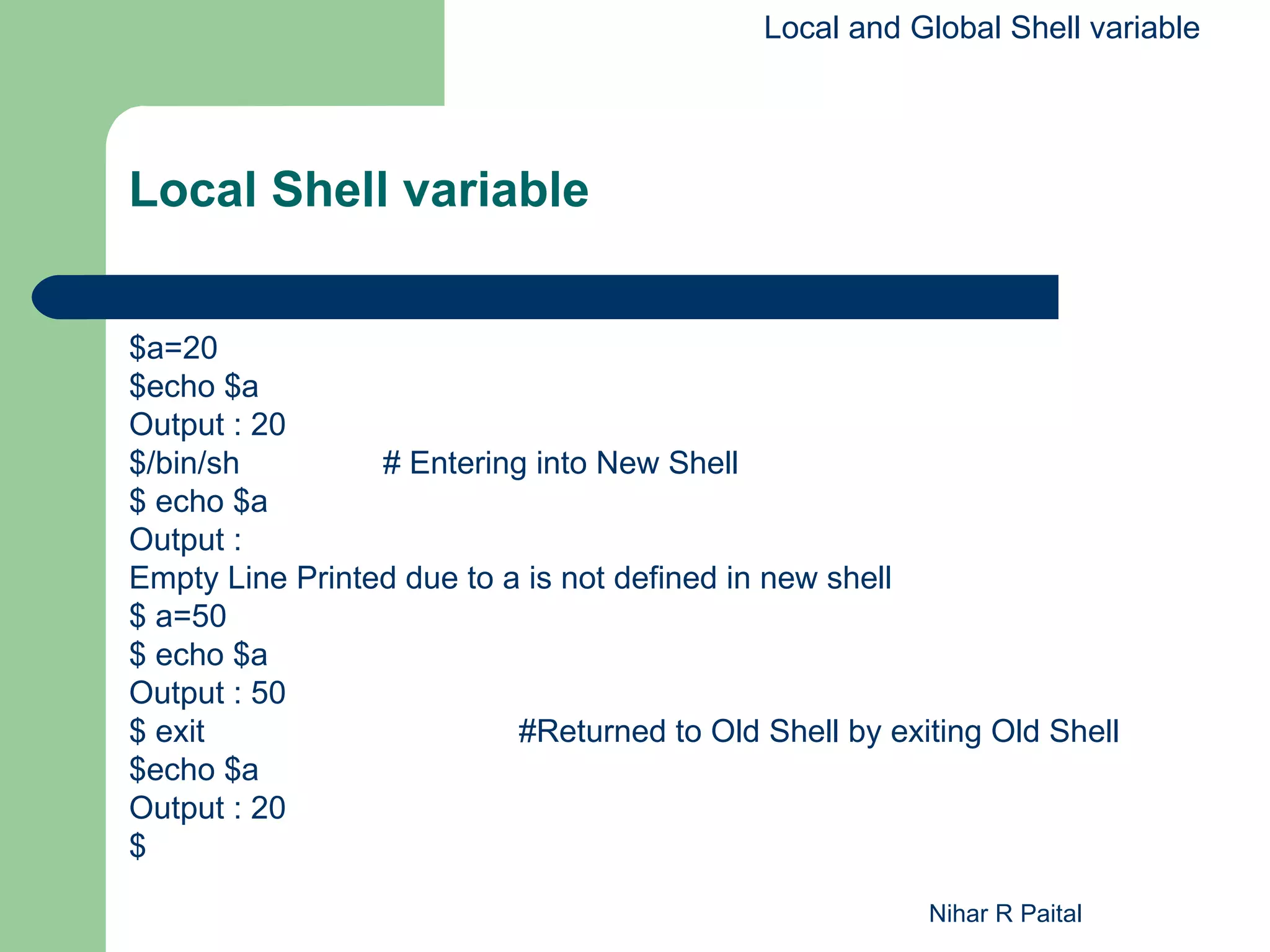 Local and Global Shell variable

Local Shell variable

\$a=20
\$echo \$a
Output : 20
\$/bin/sh # Entering into New Shell
\$ echo \$a
Output :
Empty Line Printed due to a is not defined in new shell
\$ a=50
\$ echo \$a
Output : 50
\$ exit #Returned to Old Shell by exiting Old Shell
\$echo \$a
Output : 20
\$

Nihar R Paital